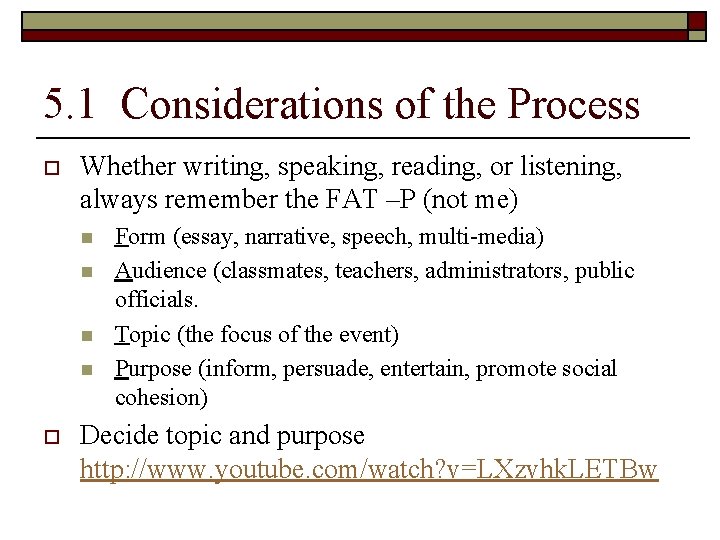 5.1 Considerations of the Process

Whether writing, speaking, reading, or listening, always remember the FAT –P (not me)

Form (essay, narrative, speech, multi-media)

Audience (classmates, teachers, administrators, public officials.

Topic (the focus of the event)

Purpose (inform, persuade, entertain, promote social cohesion)

Decide topic and purpose http://www.youtube.com/watch?v=LXzvhkLETBw